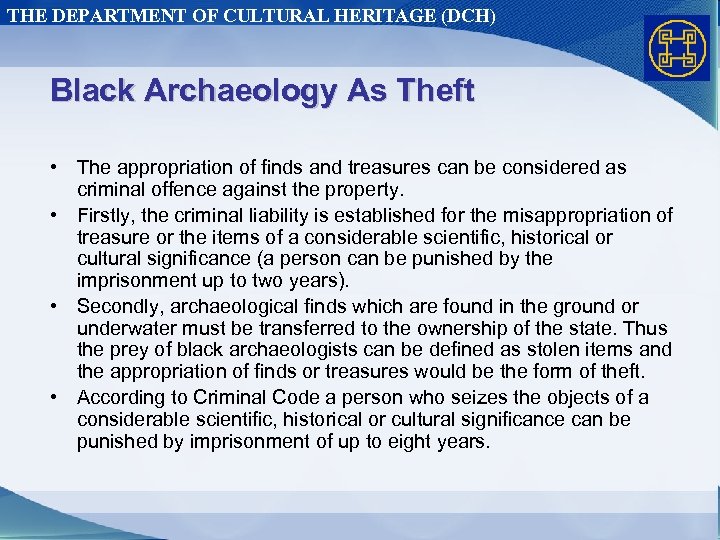 THE DEPARTMENT OF CULTURAL HERITAGE (DCH)

Black Archaeology As Theft

• The appropriation of finds and treasures can be considered as criminal offence against the property.
• Firstly, the criminal liability is established for the misappropriation of treasure or the items of a considerable scientific, historical or cultural significance (a person can be punished by the imprisonment up to two years).
• Secondly, archaeological finds which are found in the ground or underwater must be transferred to the ownership of the state. Thus the prey of black archaeologists can be defined as stolen items and the appropriation of finds or treasures would be the form of theft.
• According to Criminal Code a person who seizes the objects of a considerable scientific, historical or cultural significance can be punished by imprisonment of up to eight years.